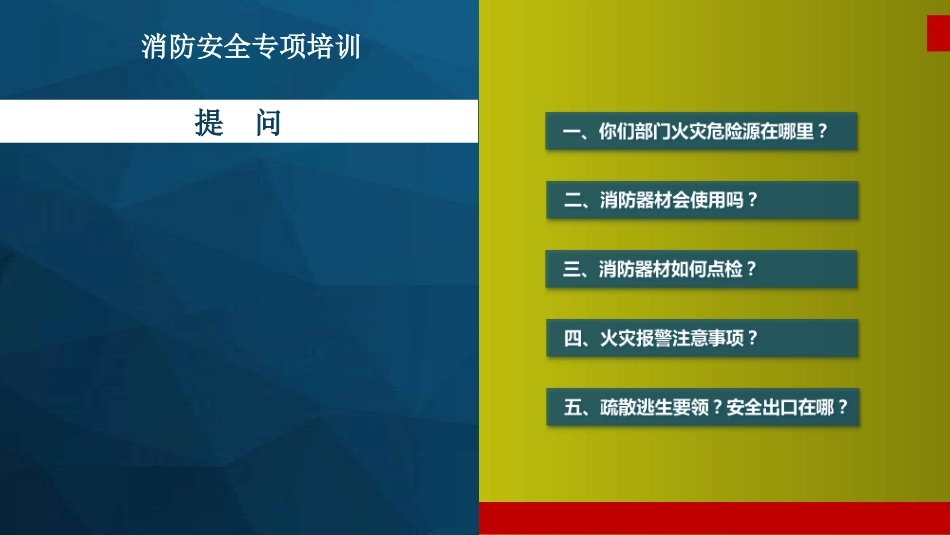 消防安全专项培训

提　问

一、你们部门火灾危险源在哪里？

二、消防器材会使用吗？

三、消防器材如何点检？

四、火灾报警注意事项？

五、疏散逃生要领？安全出口在哪？